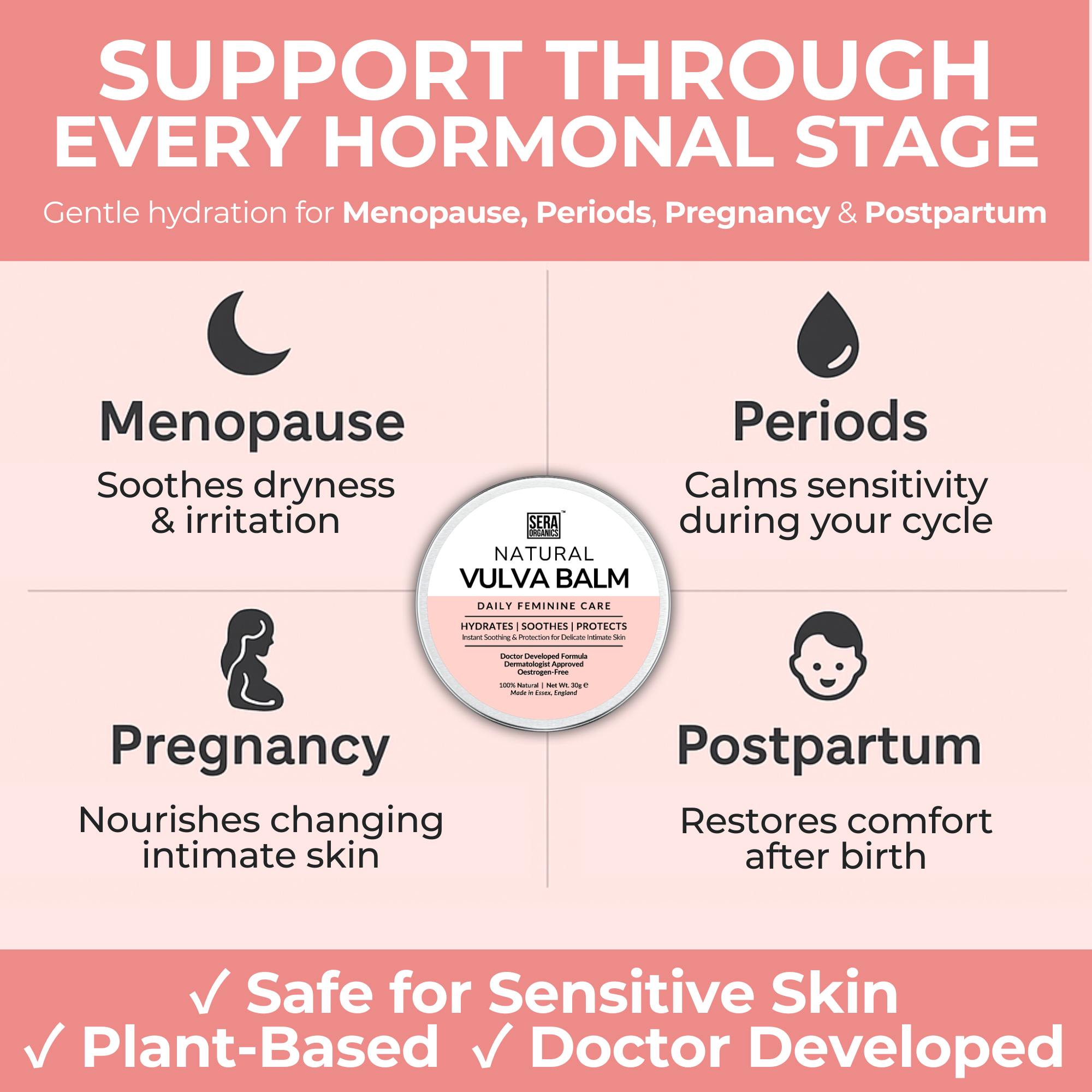 SUPPORT THROUGH EVERY HORMONAL STAGE

Gentle hydration for Menopause, Periods, Pregnancy & Postpartum

Menopause

Soothes dryness & irritation

Periods

Calms sensitivity during your cycle

SERA ORGANICS™

NATURAL
VULVA BALM

DAILY FEMININE CARE

HYDRATES | SOOTHES | PROTECTS
Instant Soothing & Protection for Delicate Intimate Skin

Doctor Developed Formula
Dermatologist Approved
Oestrogen-Free

100% Natural | Net Wt. 30g ℮
Made in Essex, England

Pregnancy

Nourishes changing intimate skin

Postpartum

Restores comfort after birth

✓ Safe for Sensitive Skin
✓ Plant-Based ✓ Doctor Developed